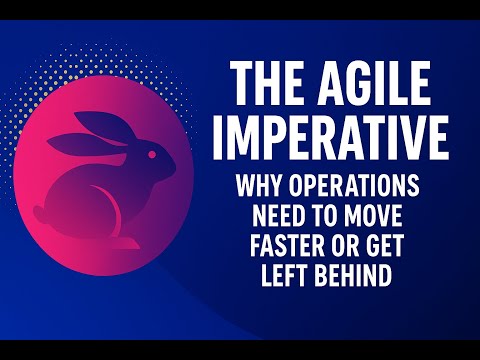 THE AGILE IMPERATIVE

WHY OPERATIONS NEED TO MOVE FASTER OR GET LEFT BEHIND